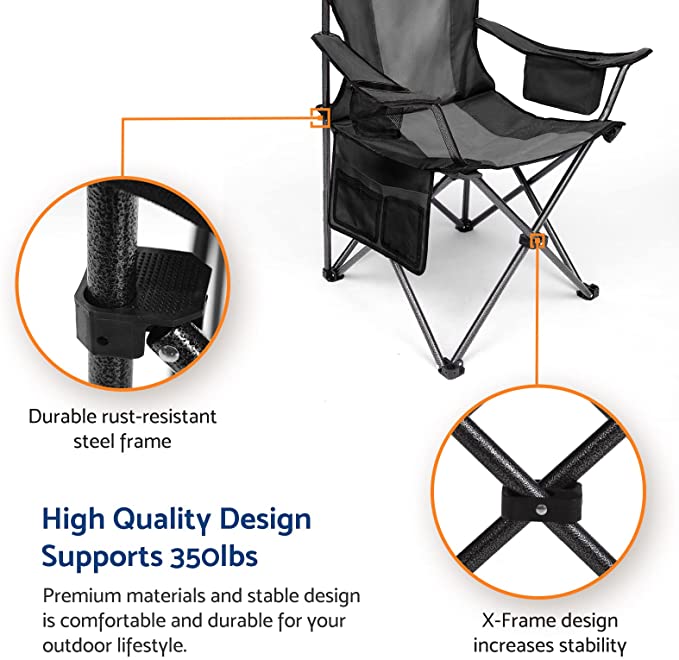 Durable rust-resistant steel frame

High Quality Design Supports 350lbs

Premium materials and stable design is comfortable and durable for your outdoor lifestyle.

X-Frame design increases stability